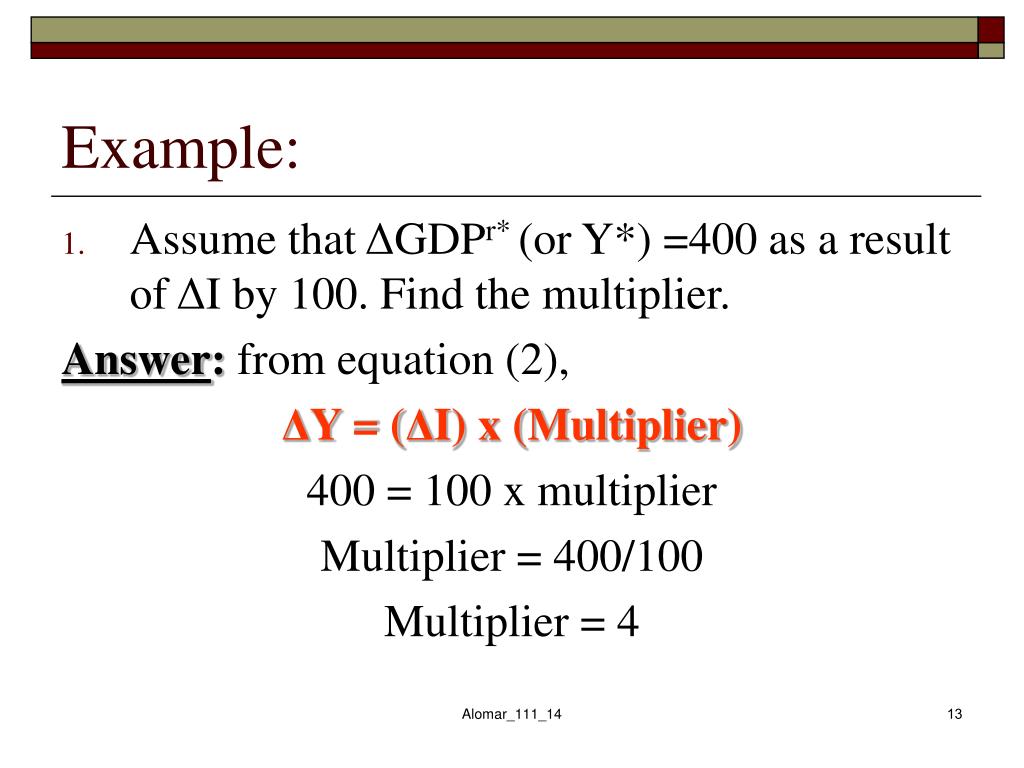 Example:

1. Assume that $\Delta GDP^{r*}$ (or Y*) =400 as a result of $\Delta I$ by 100. Find the multiplier.

Answer: from equation (2),

$\Delta Y = (\Delta I)$ x (Multiplier)

400 = 100 x multiplier

Multiplier = 400/100

Multiplier = 4

Alomar_111_14

13